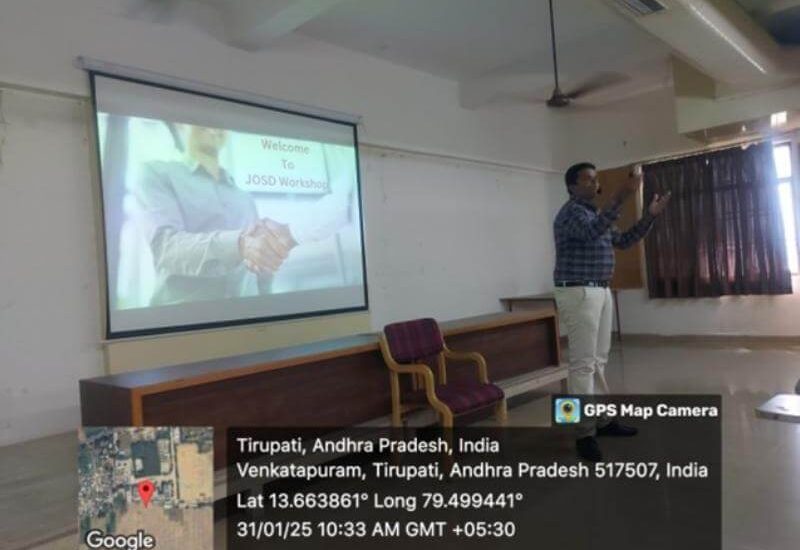 Welcome
To
JOSD Workshop

GPS Map Camera

Tirupati, Andhra Pradesh, India
Venkatapuram, Tirupati, Andhra Pradesh 517507, India
Lat 13.663861° Long 79.499441°
31/01/25 10:33 AM GMT +05:30

Google